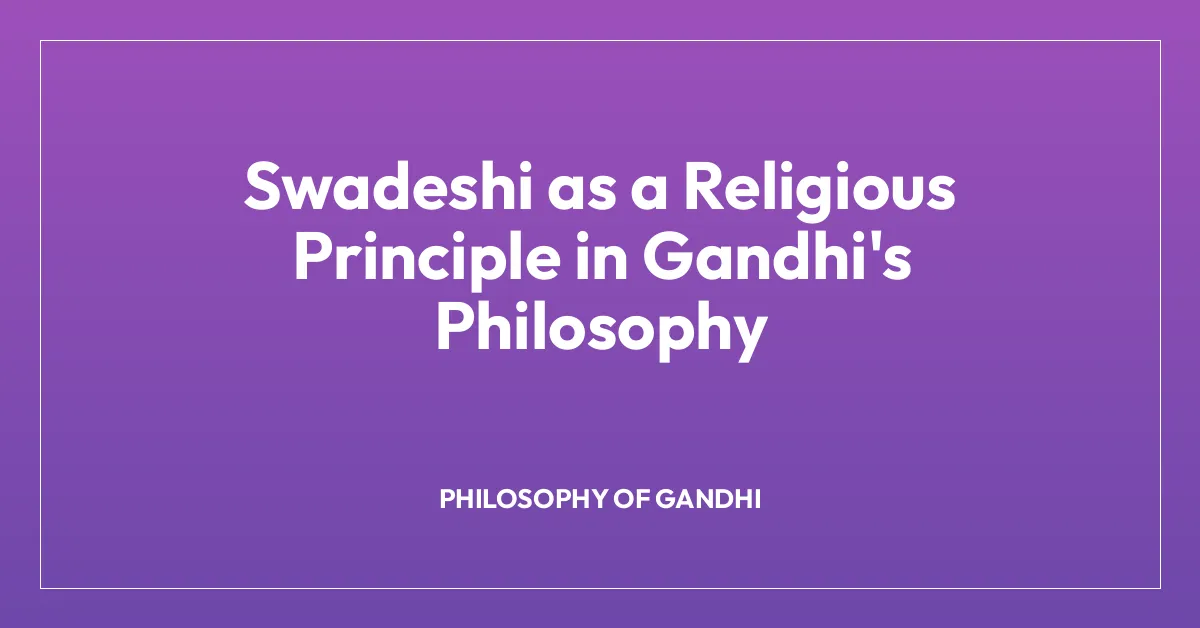 Swadeshi as a Religious Principle in Gandhi's Philosophy

PHILOSOPHY OF GANDHI